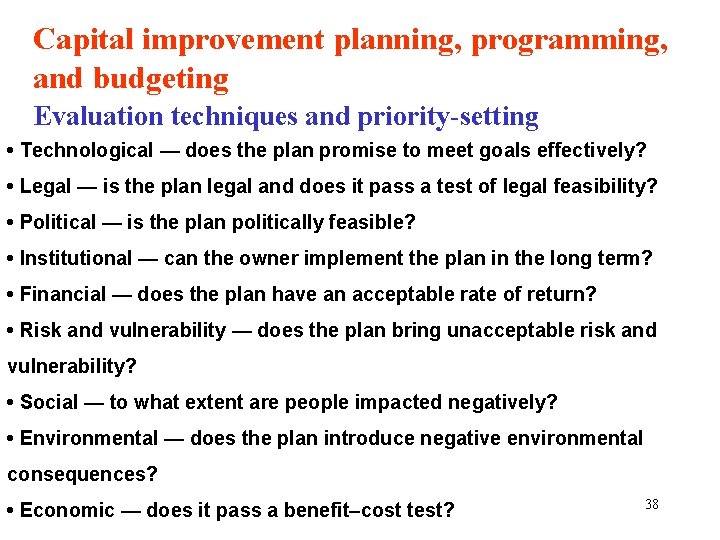 Capital improvement planning, programming, and budgeting

Evaluation techniques and priority-setting

• Technological — does the plan promise to meet goals effectively?

• Legal — is the plan legal and does it pass a test of legal feasibility?

• Political — is the plan politically feasible?

• Institutional — can the owner implement the plan in the long term?

• Financial — does the plan have an acceptable rate of return?

• Risk and vulnerability — does the plan bring unacceptable risk and vulnerability?

• Social — to what extent are people impacted negatively?

• Environmental — does the plan introduce negative environmental consequences?

• Economic — does it pass a benefit–cost test?

38